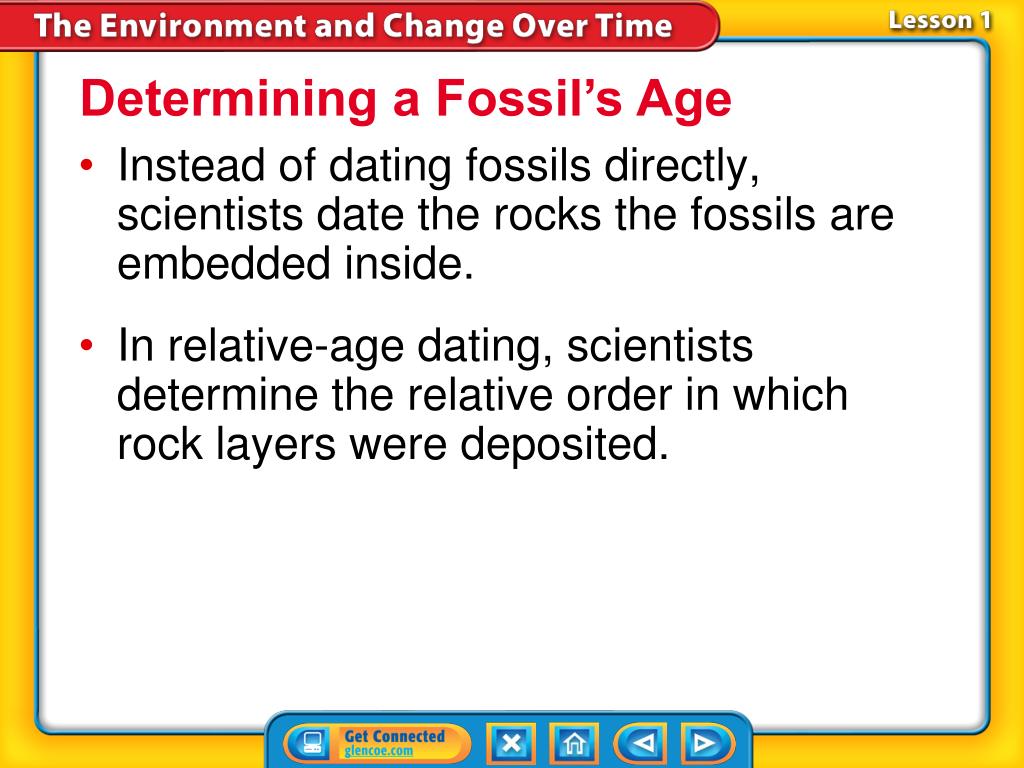 The Environment and Change Over Time

Lesson 1

Determining a Fossil's Age

• Instead of dating fossils directly, scientists date the rocks the fossils are embedded inside.

• In relative-age dating, scientists determine the relative order in which rock layers were deposited.

Get Connected
glencoe.com